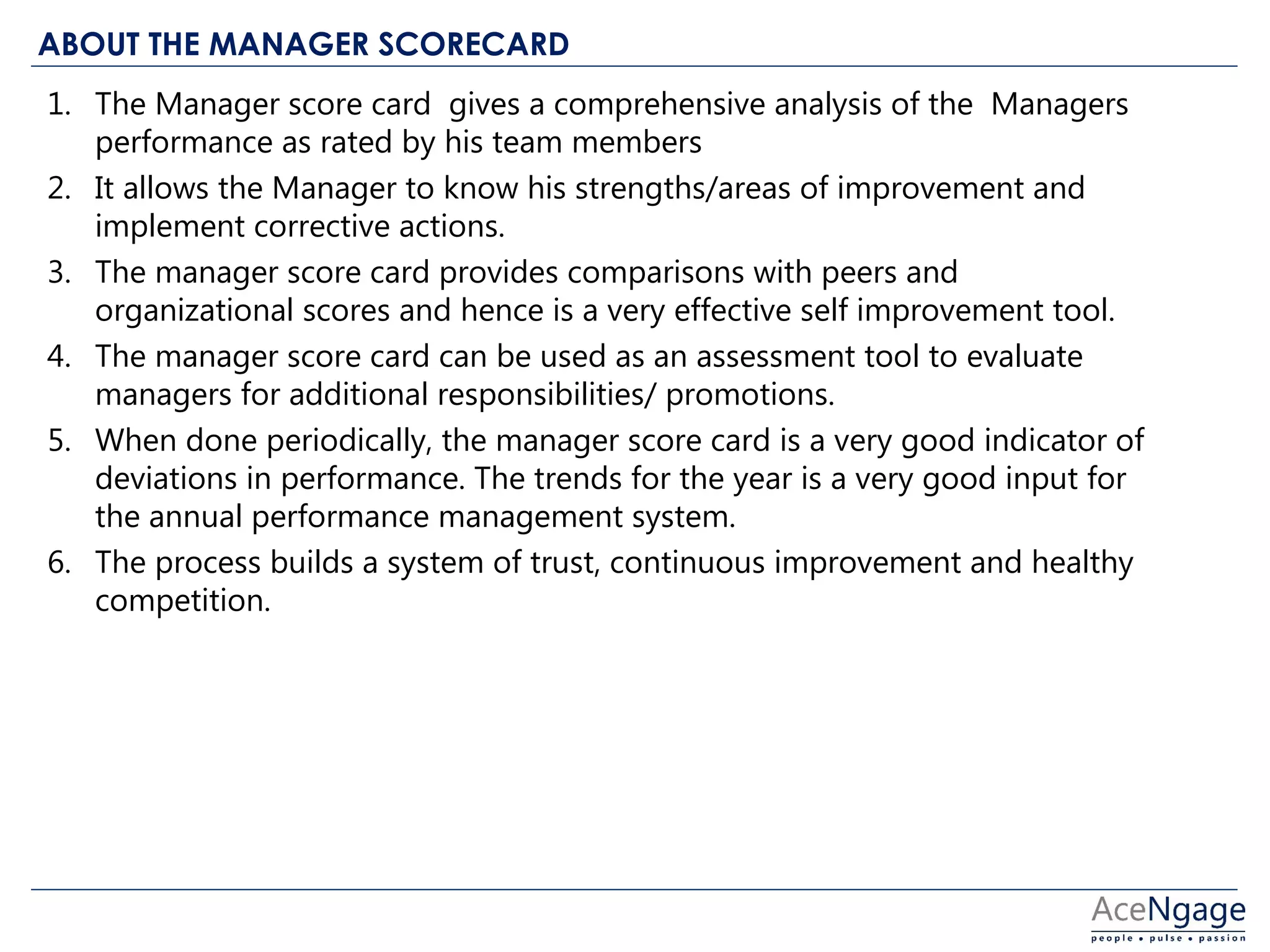 ABOUT THE MANAGER SCORECARD

1. The Manager score card gives a comprehensive analysis of the Managers performance as rated by his team members
2. It allows the Manager to know his strengths/areas of improvement and implement corrective actions.
3. The manager score card provides comparisons with peers and organizational scores and hence is a very effective self improvement tool.
4. The manager score card can be used as an assessment tool to evaluate managers for additional responsibilities/ promotions.
5. When done periodically, the manager score card is a very good indicator of deviations in performance. The trends for the year is a very good input for the annual performance management system.
6. The process builds a system of trust, continuous improvement and healthy competition.

AceNgage
people • pulse • passion